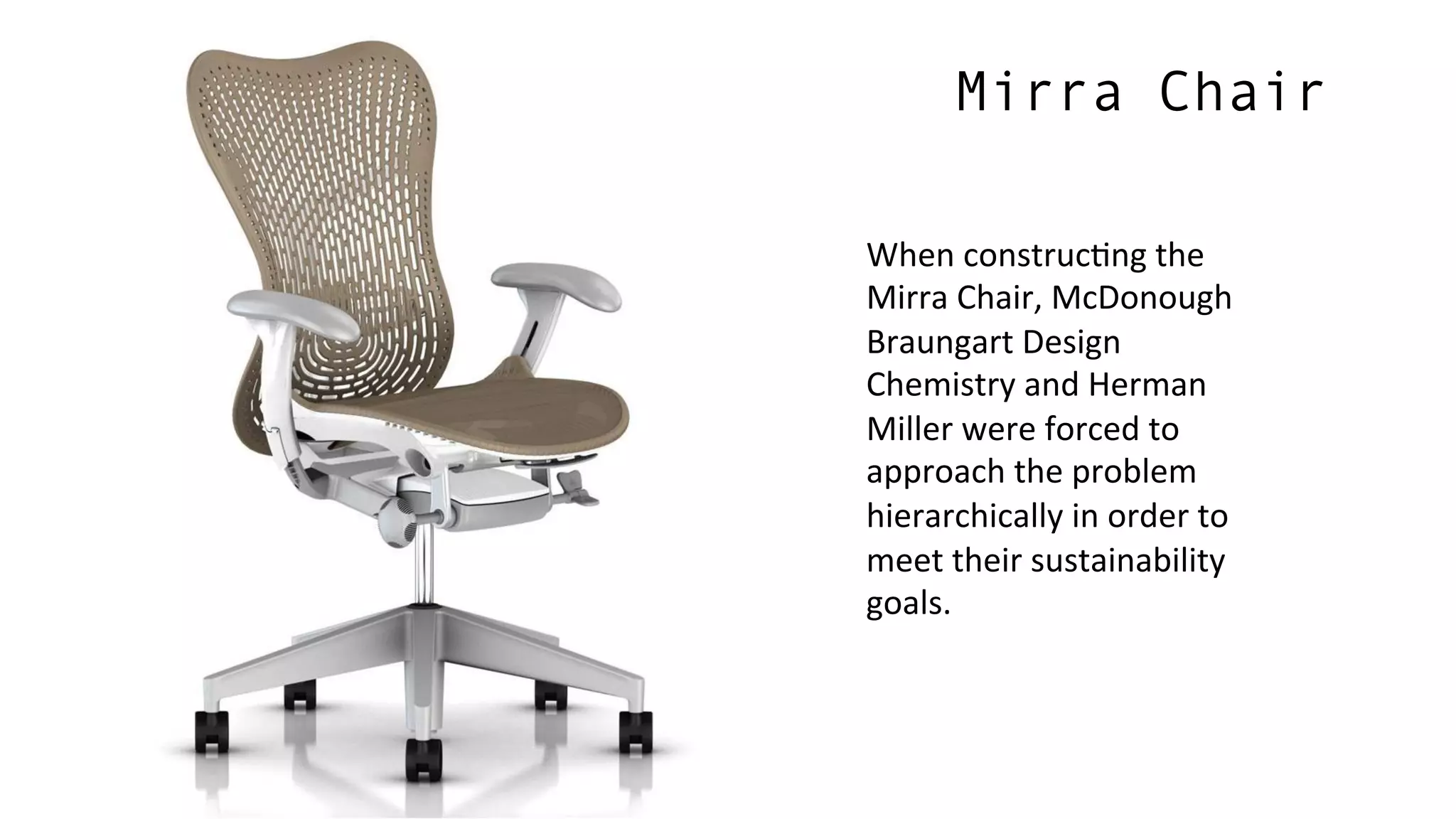 Mirra Chair

When constructing the Mirra Chair, McDonough Braungart Design Chemistry and Herman Miller were forced to approach the problem hierarchically in order to meet their sustainability goals.